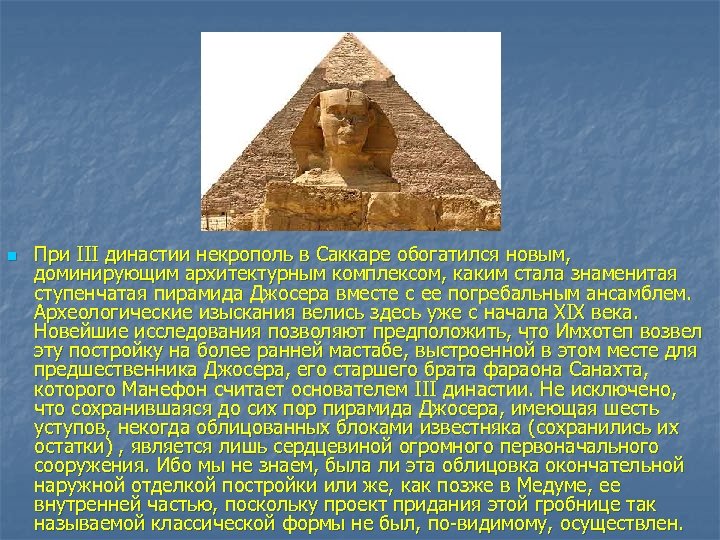 При III династии некрополь в Саккаре обогатился новым, доминирующим архитектурным комплексом, каким стала знаменитая ступенчатая пирамида Джосера вместе с ее погребальным ансамблем. Археологические изыскания велись здесь уже с начала XIX века. Новейшие исследования позволяют предположить, что Имхотеп возвел эту постройку на более ранней мастабе, выстроенной в этом месте для предшественника Джосера, его старшего брата фараона Санахта, которого Манефон считает основателем III династии. Не исключено, что сохранившаяся до сих пор пирамида Джосера, имеющая шесть уступов, некогда облицованных блоками известняка (сохранились их остатки) , является лишь сердцевиной огромного первоначального сооружения. Ибо мы не знаем, была ли эта облицовка окончательной наружной отделкой постройки или же, как позже в Медуме, ее внутренней частью, поскольку проект придания этой гробнице так называемой классической формы не был, по-видимому, осуществлен.